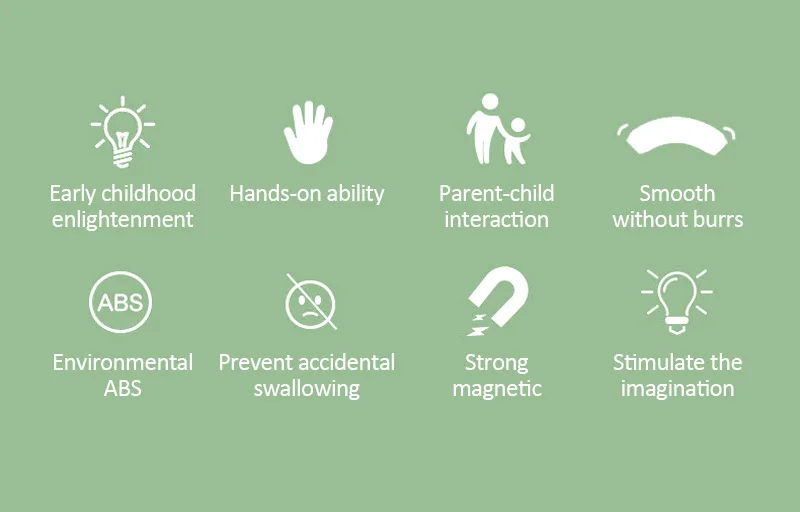 Early childhood enlightenment

Hands-on ability

Parent-child interaction

Smooth without burrs

ABS

Environmental ABS

Prevent accidental swallowing

Strong magnetic

Stimulate the imagination